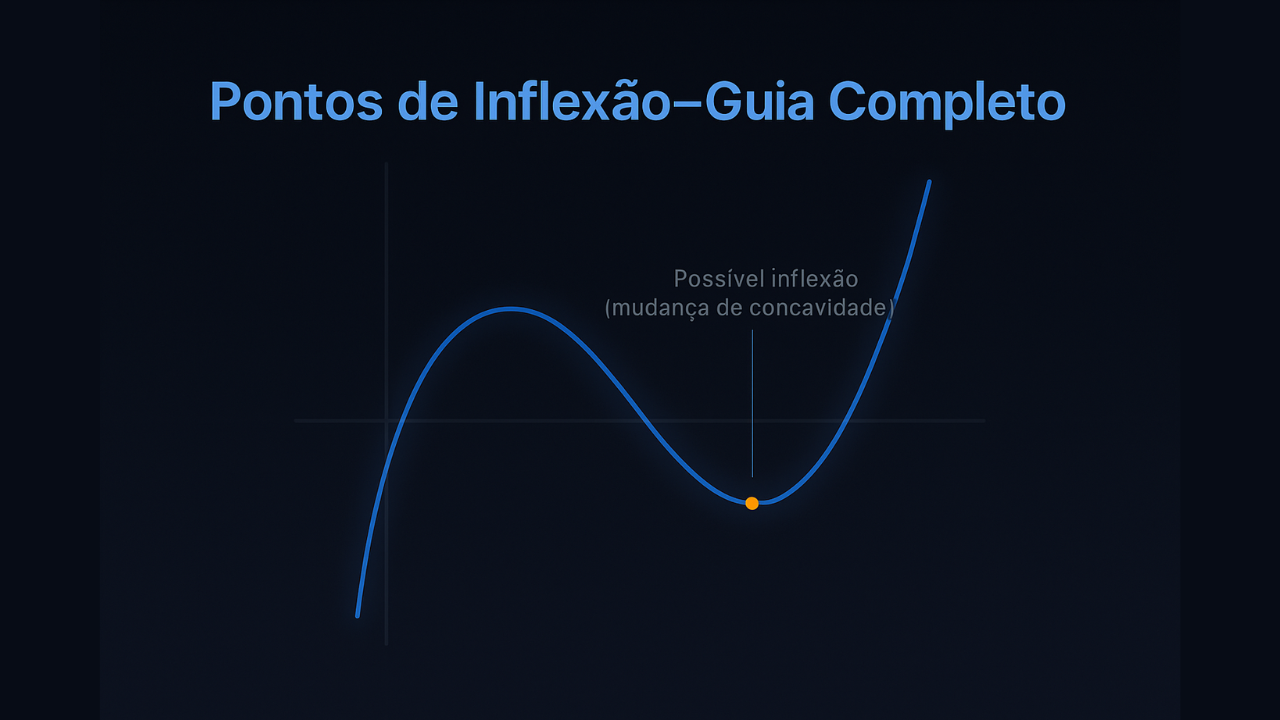 Pontos de Inflexão–Guia Completo

Possível inflexão
(mudança de concavidade)